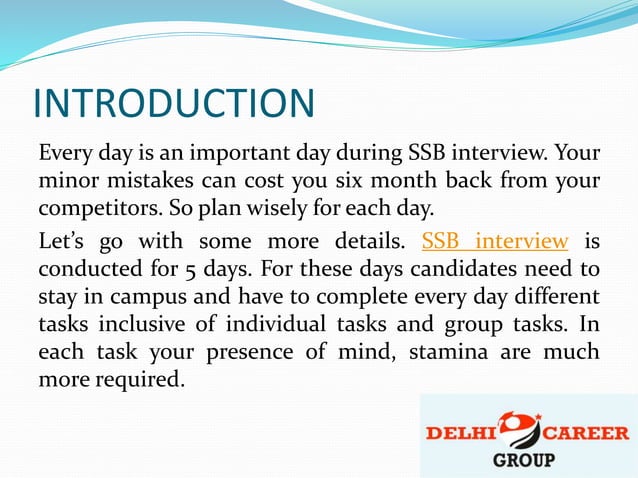 INTRODUCTION

Every day is an important day during SSB interview. Your minor mistakes can cost you six month back from your competitors. So plan wisely for each day.

Let's go with some more details. SSB interview is conducted for 5 days. For these days candidates need to stay in campus and have to complete every day different tasks inclusive of individual tasks and group tasks. In each task your presence of mind, stamina are much more required.

DELHI CAREER GROUP